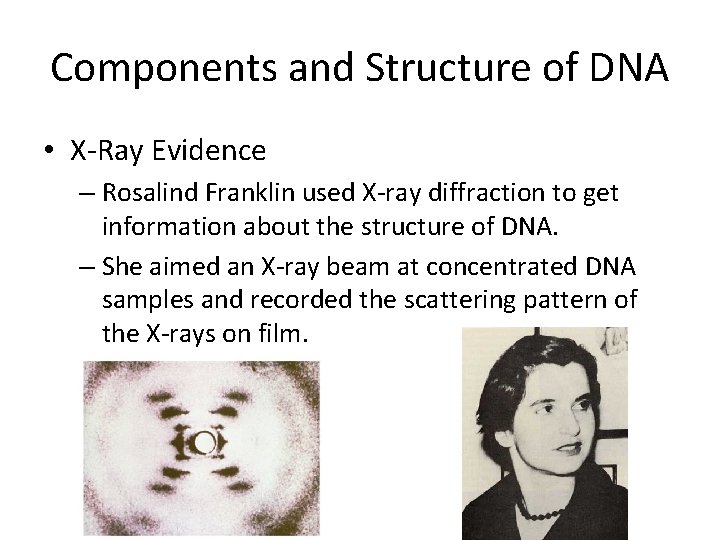 Components and Structure of DNA

• X-Ray Evidence

– Rosalind Franklin used X-ray diffraction to get information about the structure of DNA.

– She aimed an X-ray beam at concentrated DNA samples and recorded the scattering pattern of the X-rays on film.